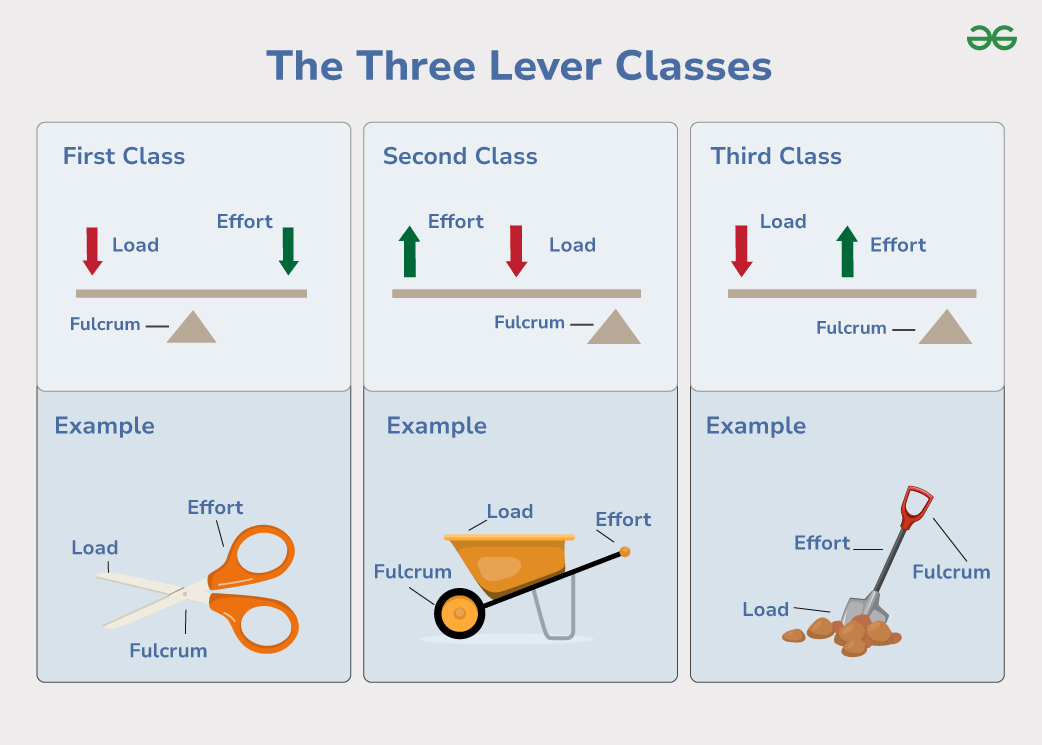 The Three Lever Classes

First Class

Load

Effort

Fulcrum

Example

Effort

Load

Fulcrum

Second Class

Effort

Load

Fulcrum

Example

Load

Effort

Fulcrum

Third Class

Load

Effort

Fulcrum

Example

Effort

Fulcrum

Load